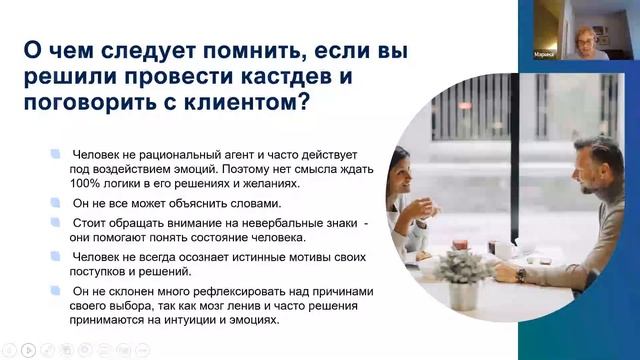 О чем следует помнить, если вы решили провести кастдев и поговорить с клиентом?

Человек не рациональный агент и часто действует под воздействием эмоций. Поэтому нет смысла ждать 100% логики в его решениях и желаниях.

Он не все может объяснить словами.

Стоит обращать внимание на невербальные знаки - они помогают понять состояние человека.

Человек не всегда осознает истинные мотивы своих поступков и решений.

Он не склонен много рефлексировать над причинами своего выбора, так как мозг ленив и часто решения принимаются на интуиции и эмоциях.

Марина